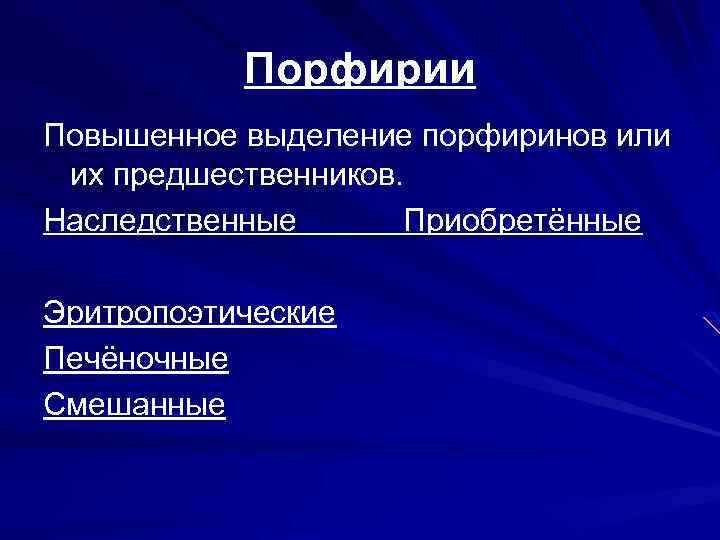 Порфирии

Повышенное выделение порфиринов или их предшественников.

Наследственные Приобретённые

Эритропоэтические

Печёночные

Смешанные